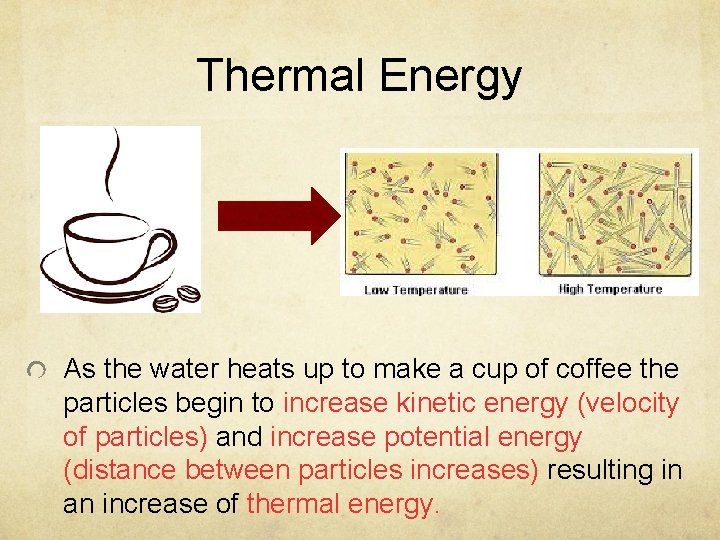 Thermal Energy

Low Temperature

High Temperature

As the water heats up to make a cup of coffee the particles begin to increase kinetic energy (velocity of particles) and increase potential energy (distance between particles increases) resulting in an increase of thermal energy.